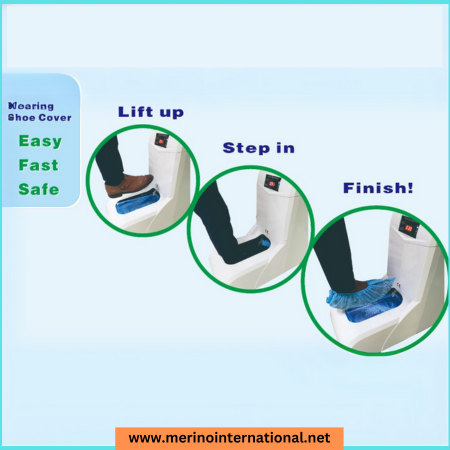 Wearing Shoe Cover

Easy
Fast
Safe

Lift up

Step in

Finish!

www.merinointernational.net